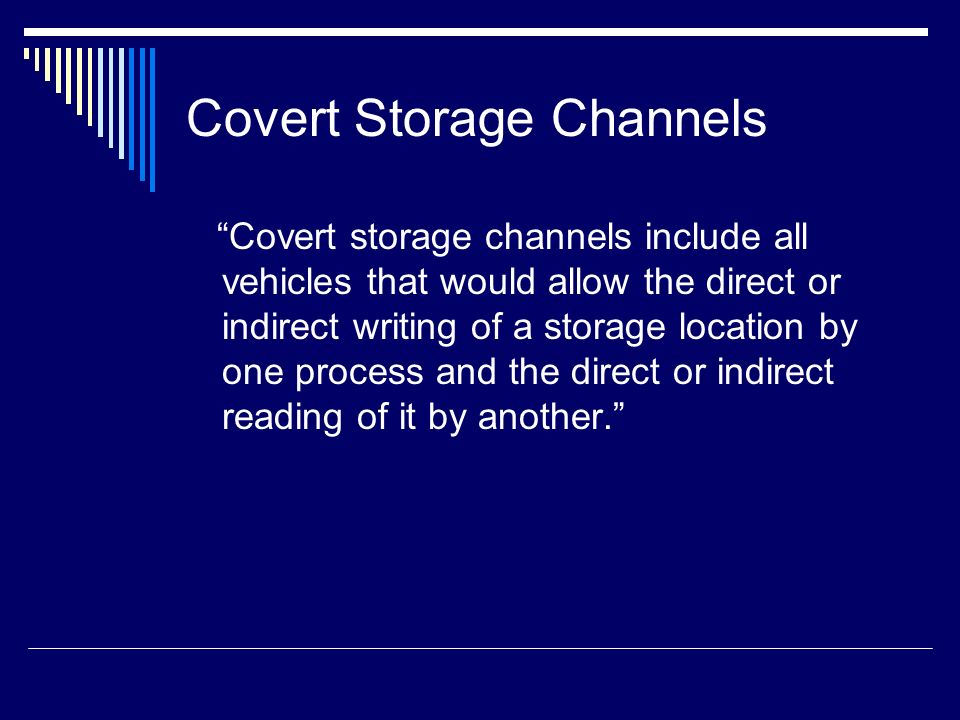 Covert Storage Channels

“Covert storage channels include all vehicles that would allow the direct or indirect writing of a storage location by one process and the direct or indirect reading of it by another.”